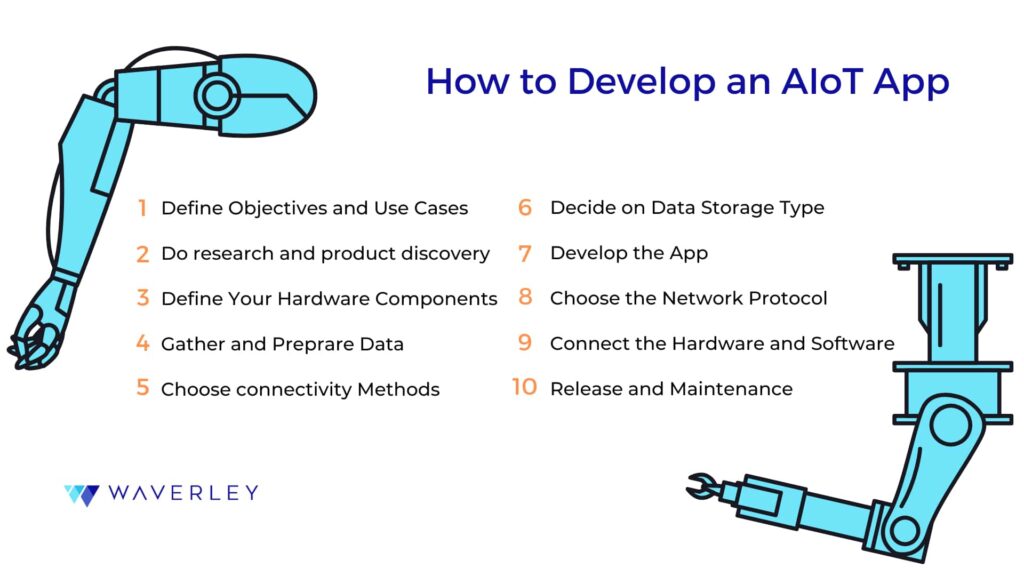 How to Develop an AIoT App

1 Define Objectives and Use Cases

2 Do research and product discovery

3 Define Your Hardware Components

4 Gather and Preprare Data

5 Choose connectivity Methods

6 Decide on Data Storage Type

7 Develop the App

8 Choose the Network Protocol

9 Connect the Hardware and Software

10 Release and Maintenance

WAVERLEY